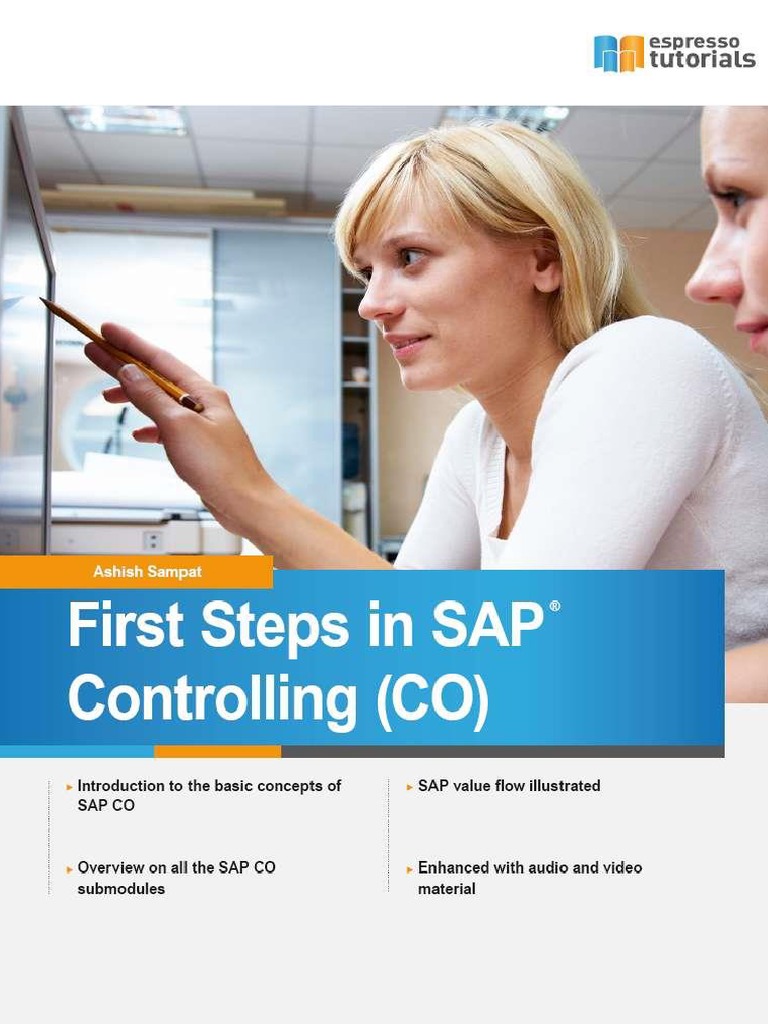 espresso tutorials

Ashish Sampat

First Steps in SAP® Controlling (CO)

▸ Introduction to the basic concepts of SAP CO

▸ Overview on all the SAP CO submodules

▸ SAP value flow illustrated

▸ Enhanced with audio and video material